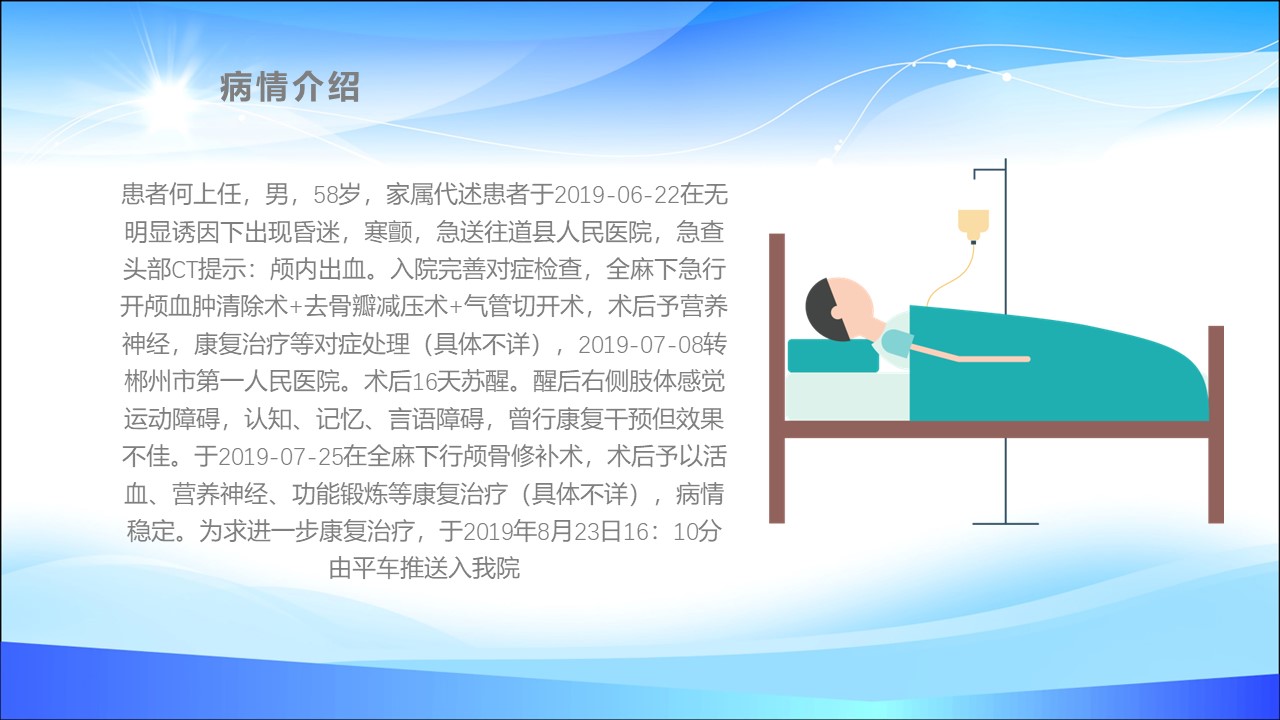 病情介绍

患者何上任，男，58岁，家属代述患者于2019-06-22在无明显诱因下出现昏迷，寒颤，急送往道县人民医院，急查头部CT提示：颅内出血。入院完善对症检查，全麻下急行开颅血肿清除术+去骨瓣减压术+气管切开术，术后予营养神经，康复治疗等对症处理（具体不详），2019-07-08转郴州市第一人民医院。术后16天苏醒。醒后右侧肢体感觉运动障碍，认知、记忆、言语障碍，曾行康复干预但效果不佳。于2019-07-25在全麻下行颅骨修补术，术后予以活血、营养神经、功能锻炼等康复治疗（具体不详），病情稳定。为求进一步康复治疗，于2019年8月23日16：10分由平车推送入我院